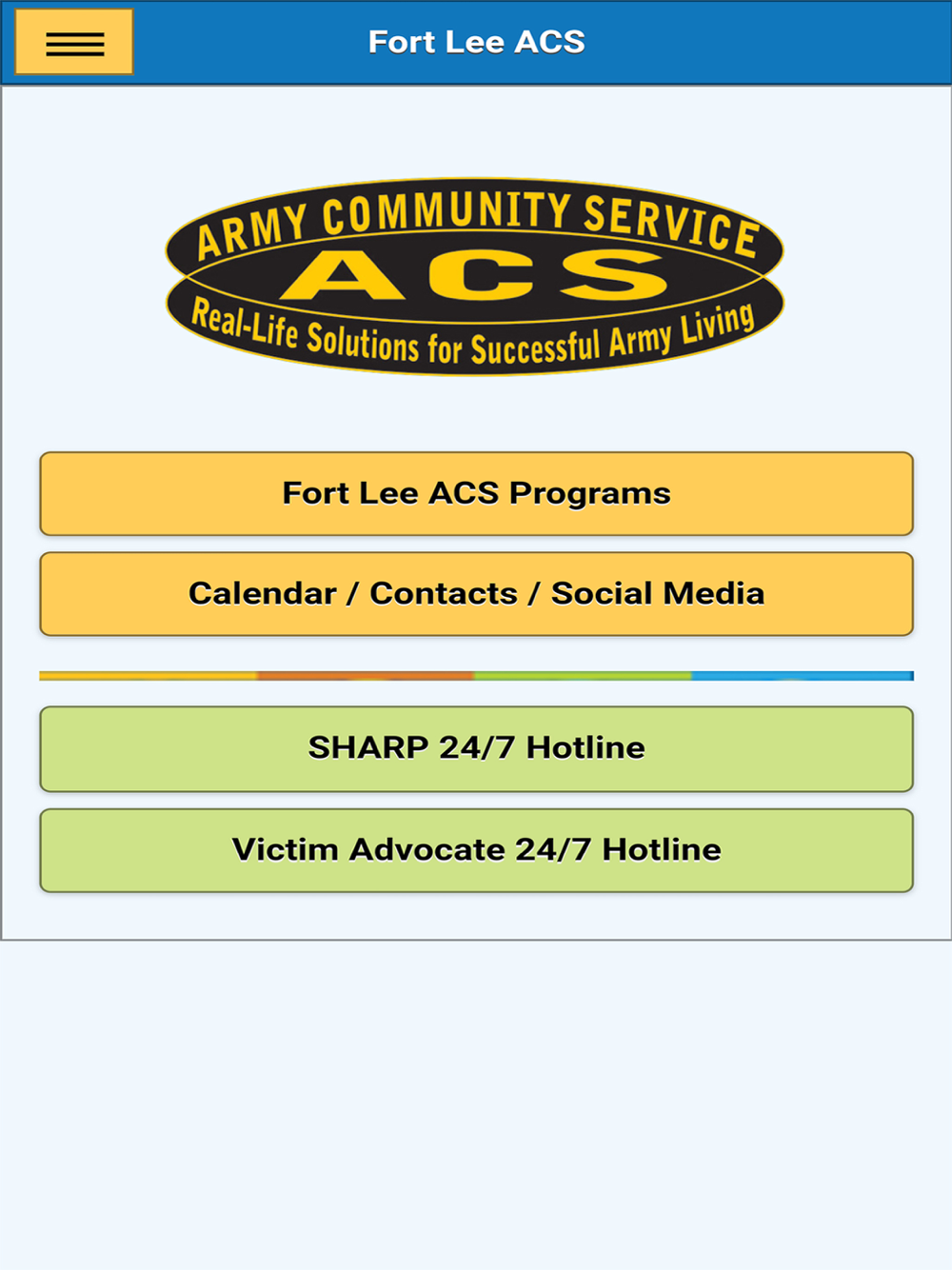 Fort Lee ACS

ARMY COMMUNITY SERVICE
ACS
Real-Life Solutions for Successful Army Living

Fort Lee ACS Programs

Calendar / Contacts / Social Media

SHARP 24/7 Hotline

Victim Advocate 24/7 Hotline